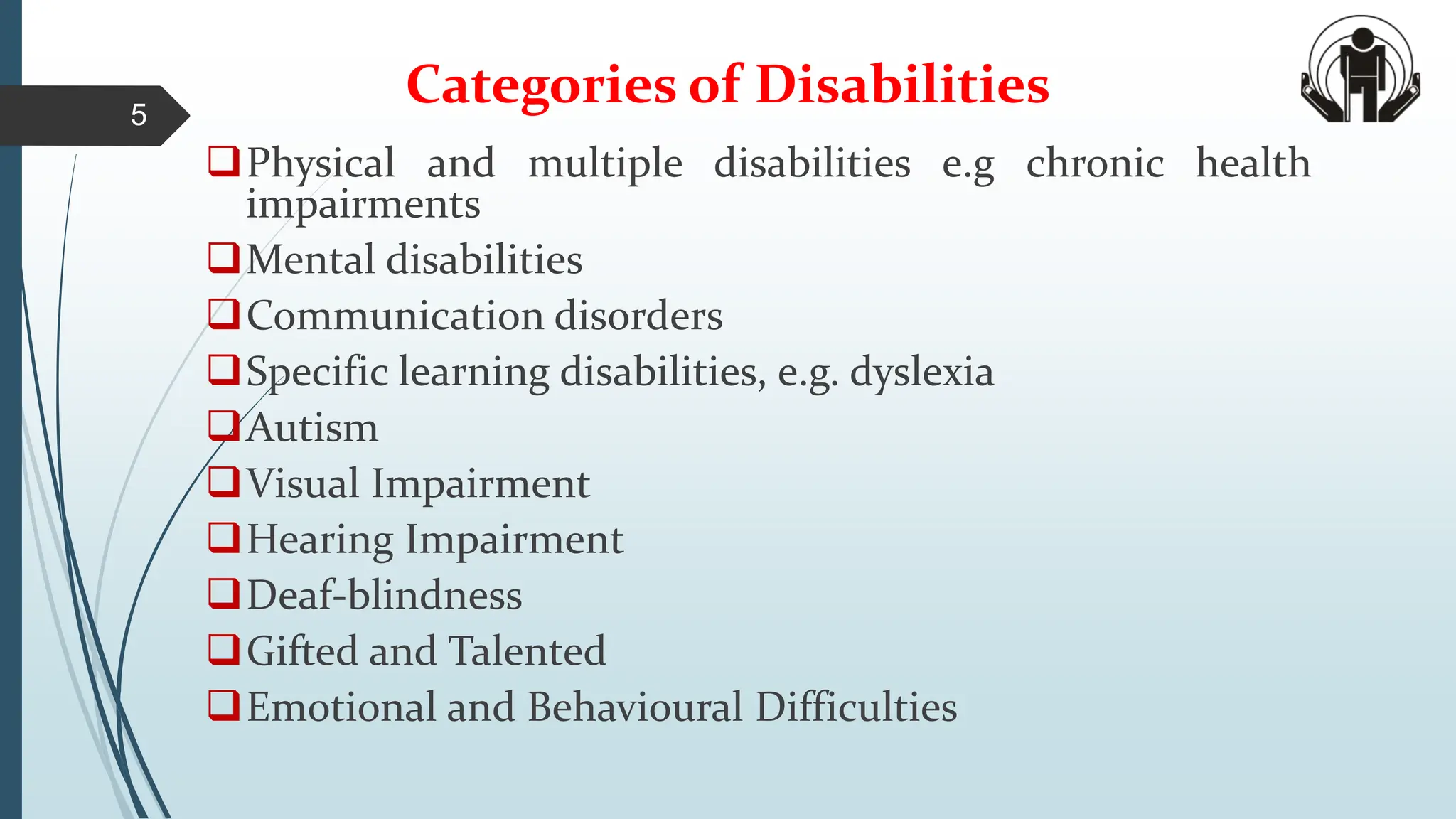 5

Categories of Disabilities

❑ Physical and multiple disabilities e.g chronic health impairments
❑ Mental disabilities
❑ Communication disorders
❑ Specific learning disabilities, e.g. dyslexia
❑ Autism
❑ Visual Impairment
❑ Hearing Impairment
❑ Deaf-blindness
❑ Gifted and Talented
❑ Emotional and Behavioural Difficulties